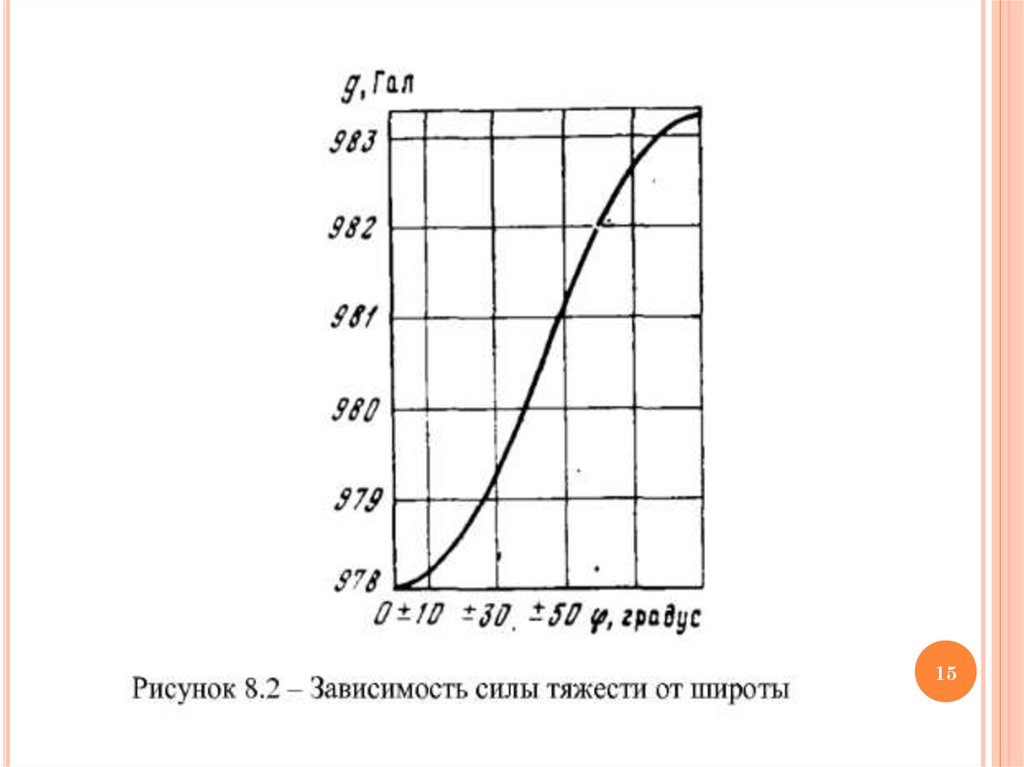 g, Гал

983

982

981

980

979

978

0 ±10 ±30 ±50 φ, градус

Рисунок 8.2 – Зависимость силы тяжести от широты

15